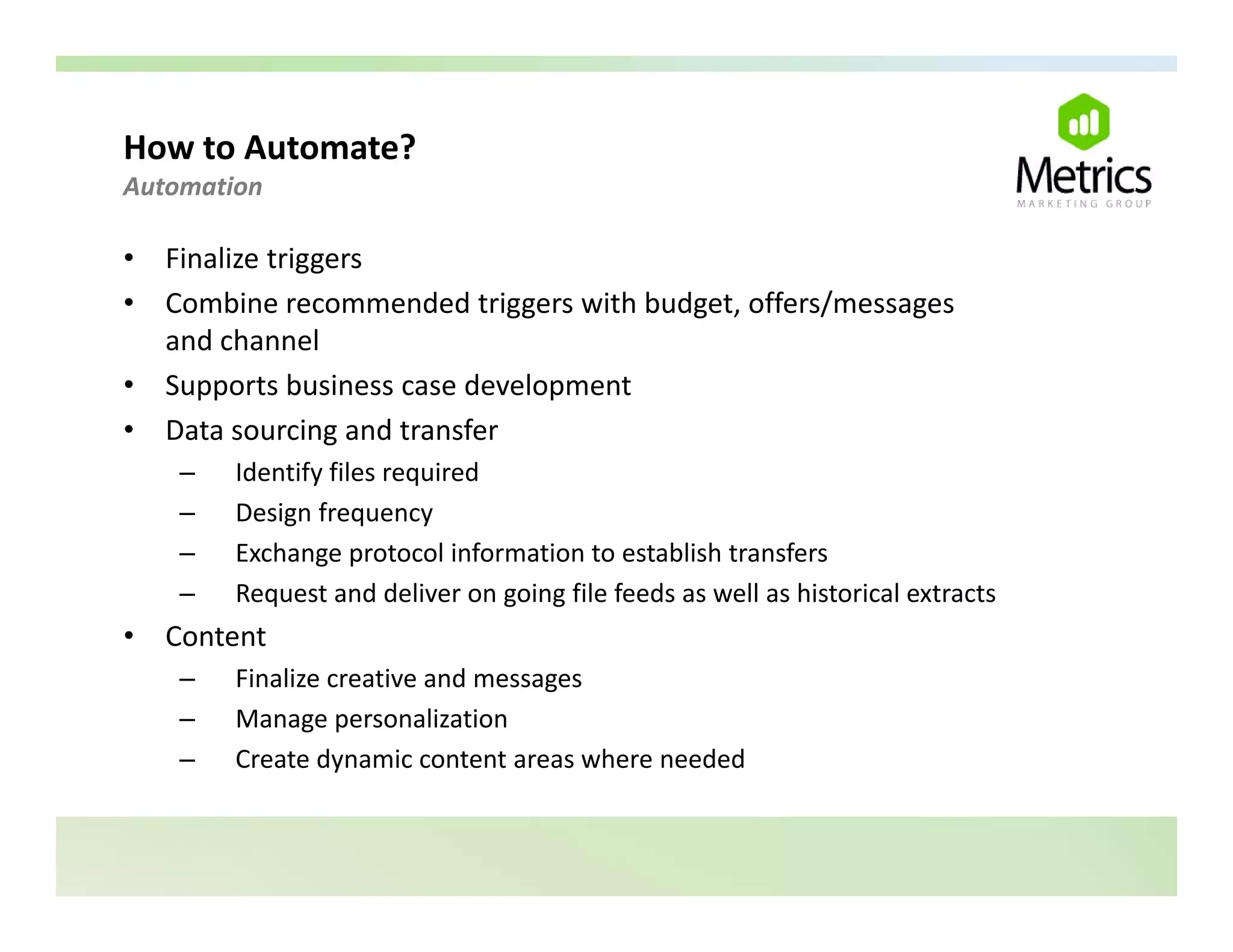 How to Automate?
Automation

Metrics
MARKETING GROUP

• Finalize triggers
• Combine recommended triggers with budget, offers/messages and channel
• Supports business case development
• Data sourcing and transfer
  – Identify files required
  – Design frequency
  – Exchange protocol information to establish transfers
  – Request and deliver on going file feeds as well as historical extracts
• Content
  – Finalize creative and messages
  – Manage personalization
  – Create dynamic content areas where needed